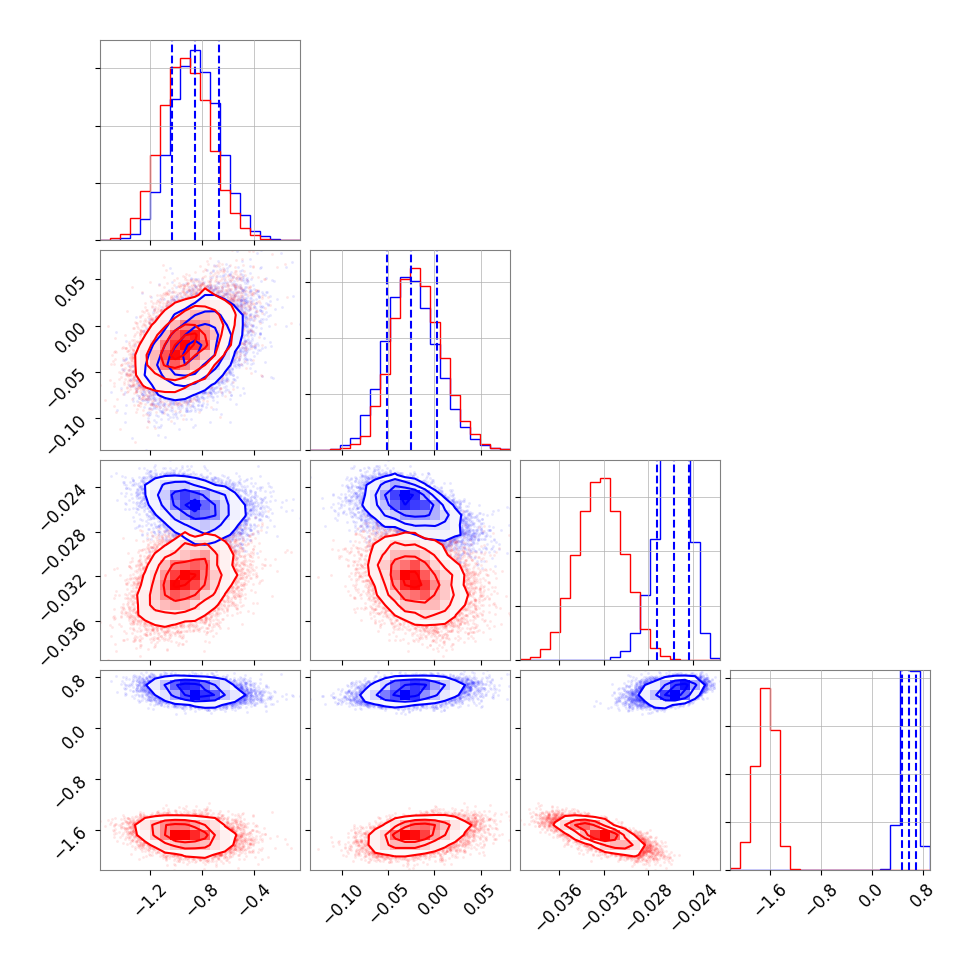 0.05
0.00
−0.05
−0.10

−0.024
−0.028
−0.032
−0.036

0.8
0.0
−0.8
−1.6

−1.2
−0.8
−0.4

−0.10
−0.05
0.00
0.05

−0.036
−0.032
−0.028
−0.024

−1.6
−0.8
0.0
0.8